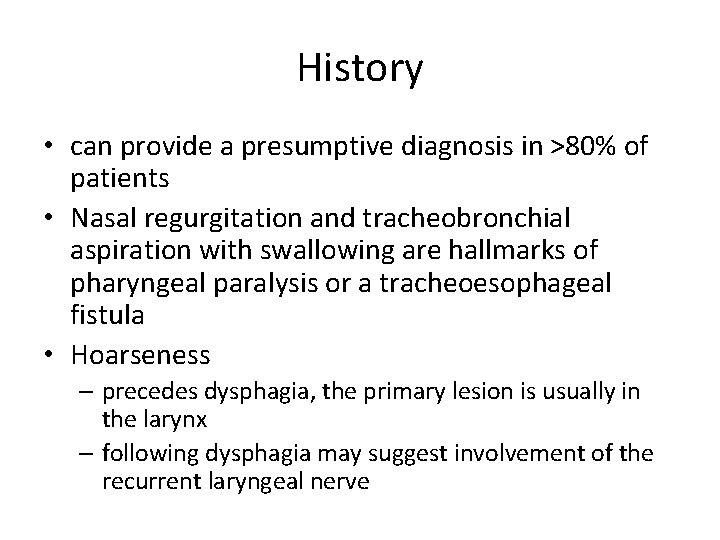 History

• can provide a presumptive diagnosis in >80% of patients

• Nasal regurgitation and tracheobronchial aspiration with swallowing are hallmarks of pharyngeal paralysis or a tracheoesophageal fistula

• Hoarseness
– precedes dysphagia, the primary lesion is usually in the larynx
– following dysphagia may suggest involvement of the recurrent laryngeal nerve